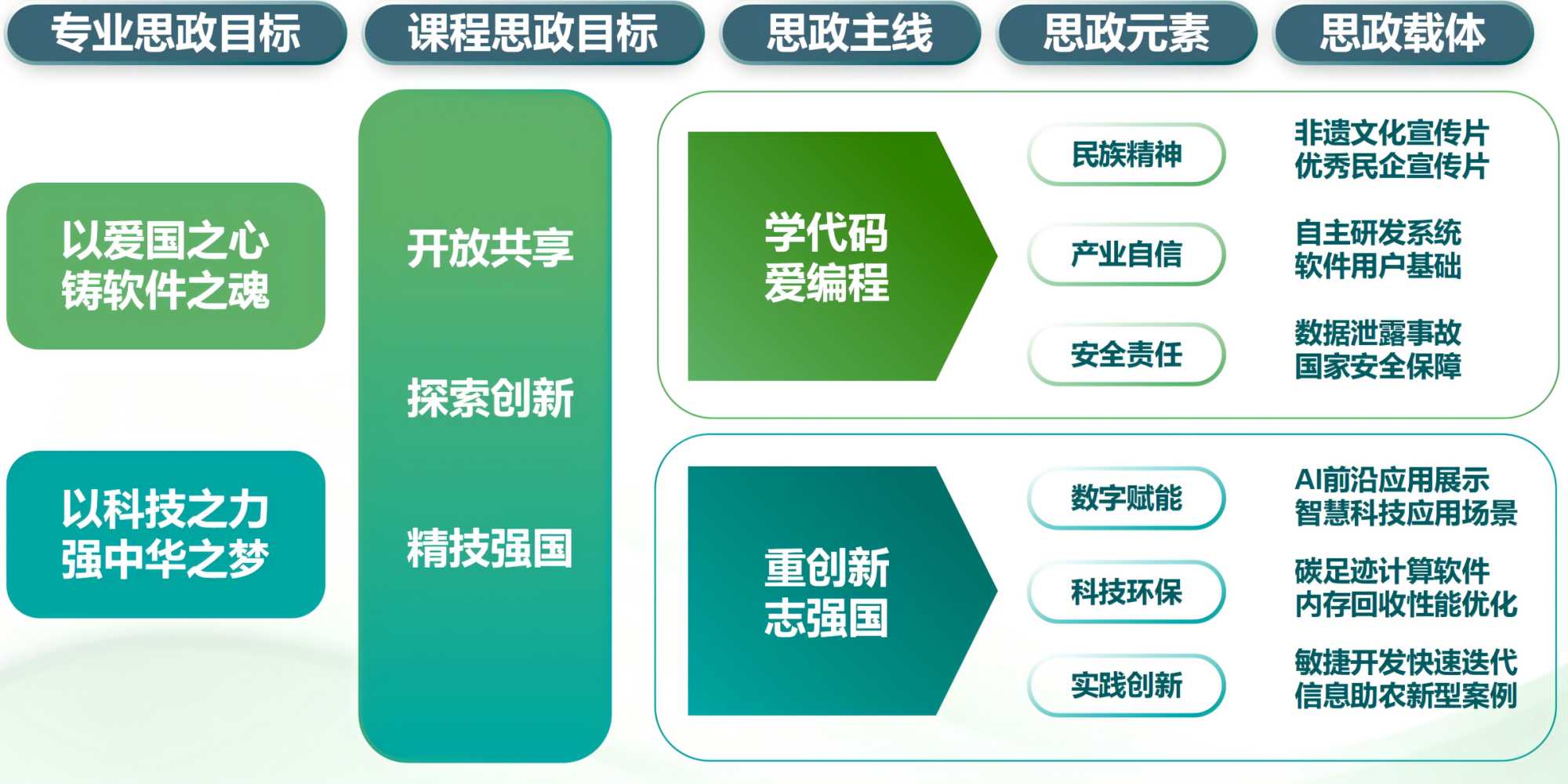 专业思政目标

课程思政目标

思政主线

思政元素

思政载体

以爱国之心
铸软件之魂

以科技之力
强中华之梦

开放共享

探索创新

精技强国

学代码
爱编程

民族精神

非遗文化宣传片
优秀民企宣传片

产业自信

自主研发系统
软件用户基础

安全责任

数据泄露事故
国家安全保障

重创新
志强国

数字赋能

AI前沿应用展示
智慧科技应用场景

科技环保

碳足迹计算软件
内存回收性能优化

实践创新

敏捷开发快速迭代
信息助农新型案例